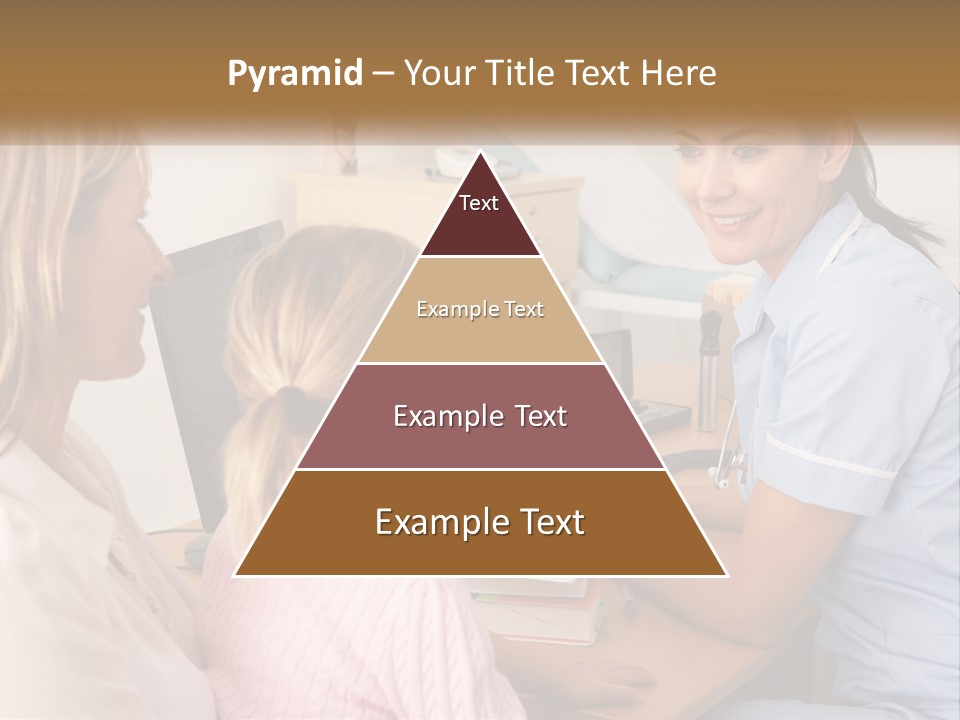 Pyramid – Your Title Text Here

Text

Example Text

Example Text

Example Text